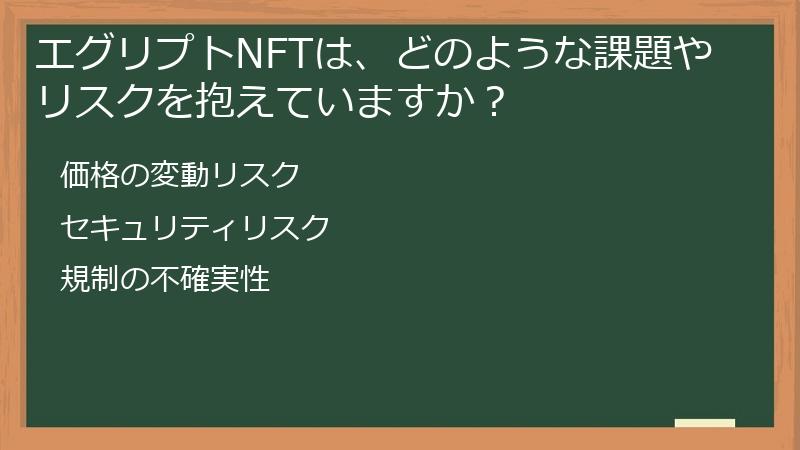 エグリプトNFTは、どのような課題やリスクを抱えていますか？

価格の変動リスク

セキュリティリスク

規制の不確実性